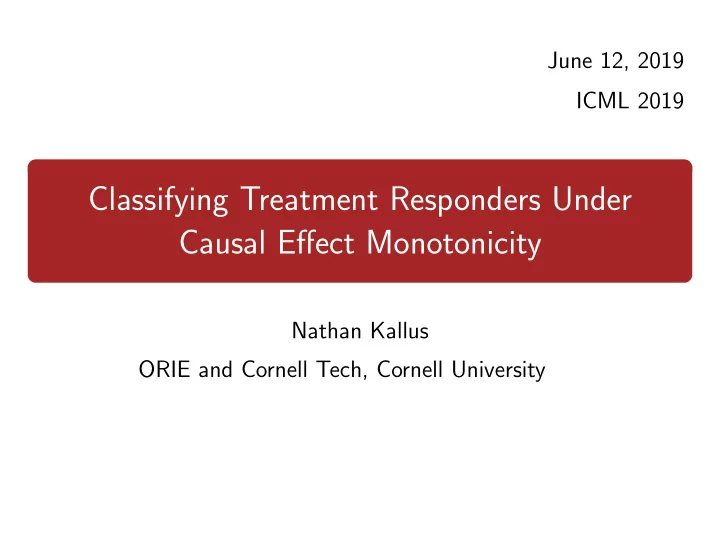 June 12, 2019
ICML 2019

Classifying Treatment Responders Under Causal Effect Monotonicity

Nathan Kallus
ORIE and Cornell Tech, Cornell University